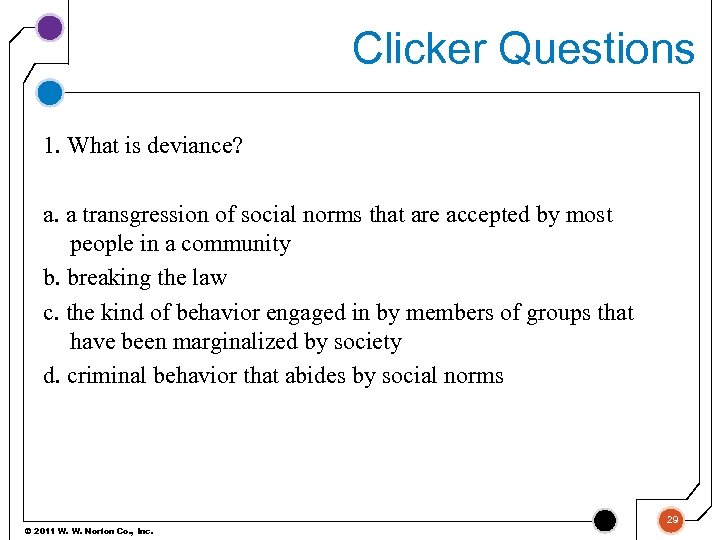 Clicker Questions

1. What is deviance?

a. a transgression of social norms that are accepted by most people in a community

b. breaking the law

c. the kind of behavior engaged in by members of groups that have been marginalized by society

d. criminal behavior that abides by social norms

© 2011 W. W. Norton Co., Inc.

29